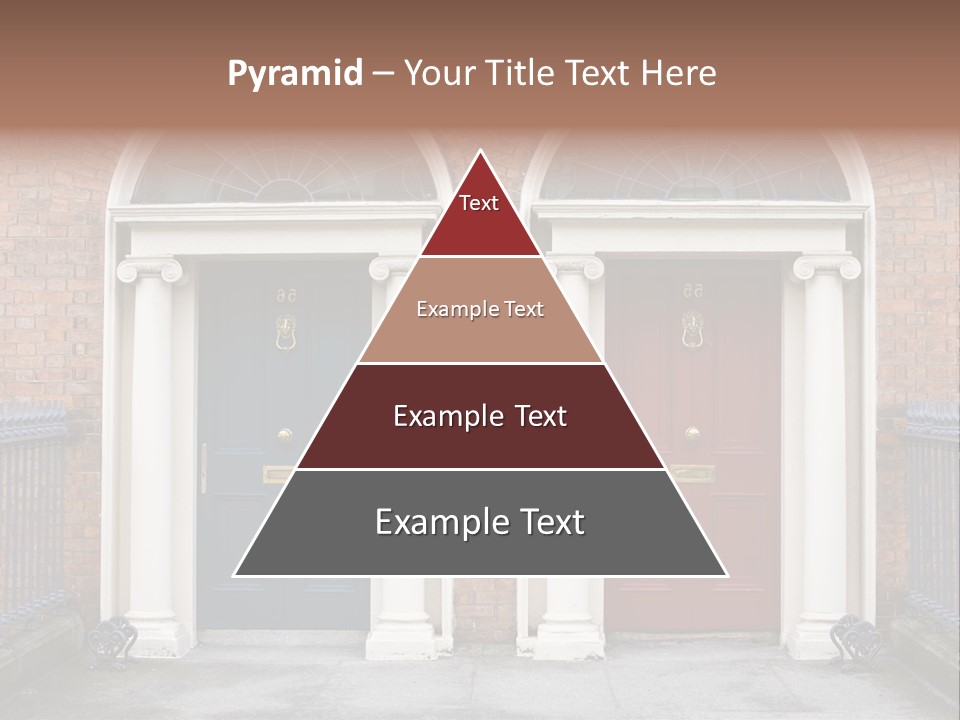 Pyramid – Your Title Text Here

Text

Example Text

Example Text

Example Text

56

55